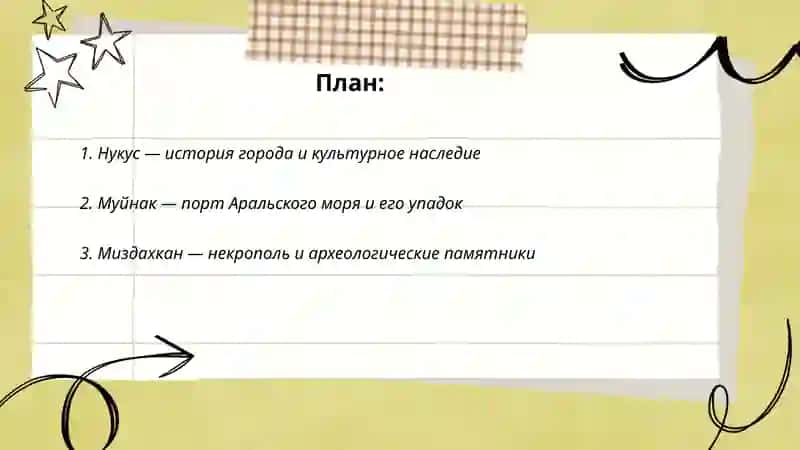 План:

1. Нукус — история города и культурное наследие

2. Муйнак — порт Аральского моря и его упадок

3. Миздахкан — некрополь и археологические памятники